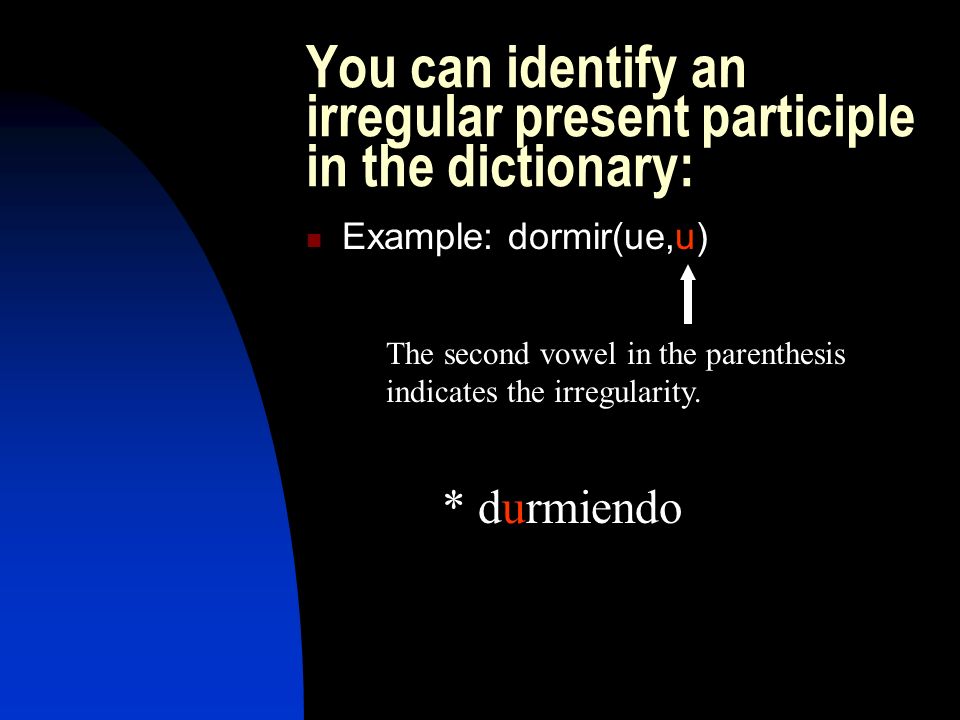 You can identify an irregular present participle in the dictionary:

Example: dormir(ue,u)

The second vowel in the parenthesis indicates the irregularity.

* durmiendo